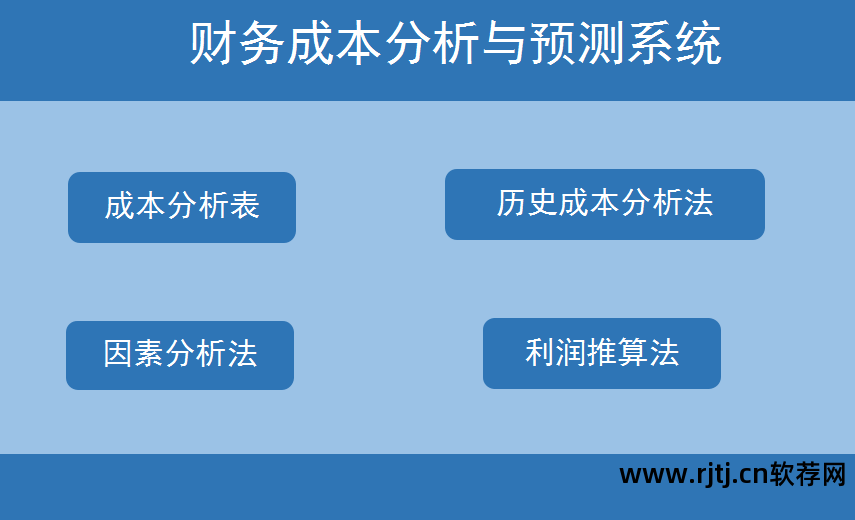 财务成本分析与预测系统

成本分析表

历史成本分析法

因素分析法

利润推算法

www.rjtj.cn软荐网